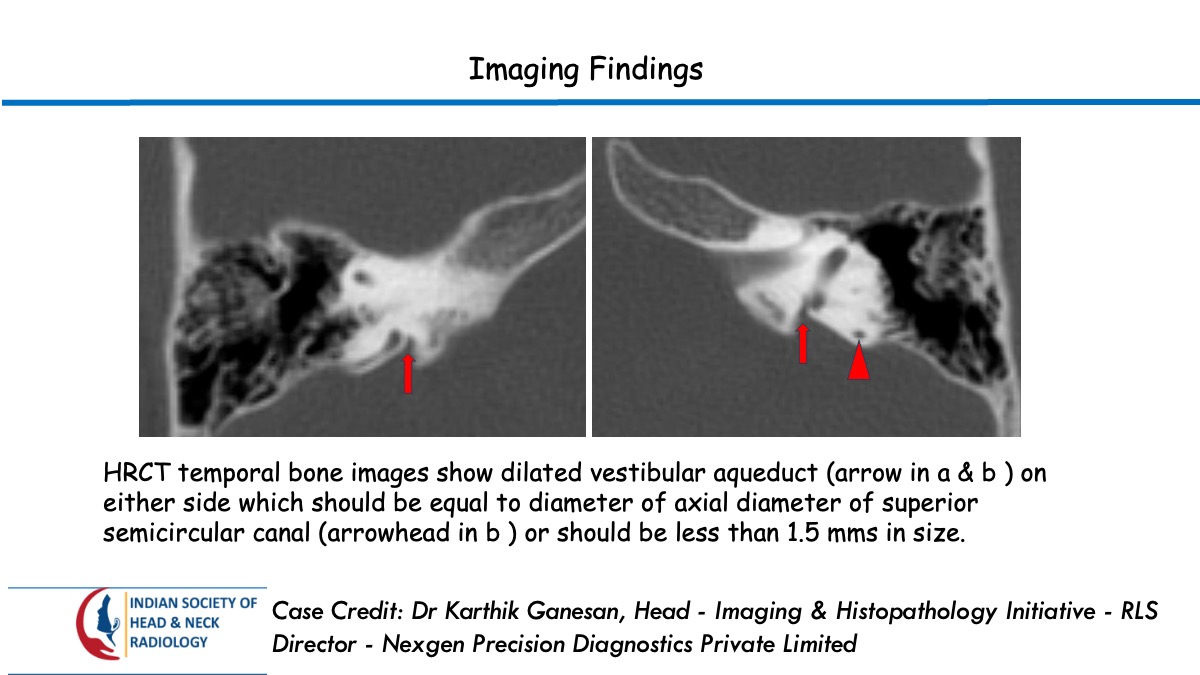 Imaging Findings

HRCT temporal bone images show dilated vestibular aqueduct (arrow in a & b ) on either side which should be equal to diameter of axial diameter of superior semicircular canal (arrowhead in b ) or should be less than 1.5 mms in size.

INDIAN SOCIETY OF HEAD & NECK RADIOLOGY

Case Credit: Dr Karthik Ganesan, Head - Imaging & Histopathology Initiative - RLS
Director - Nexgen Precision Diagnostics Private Limited